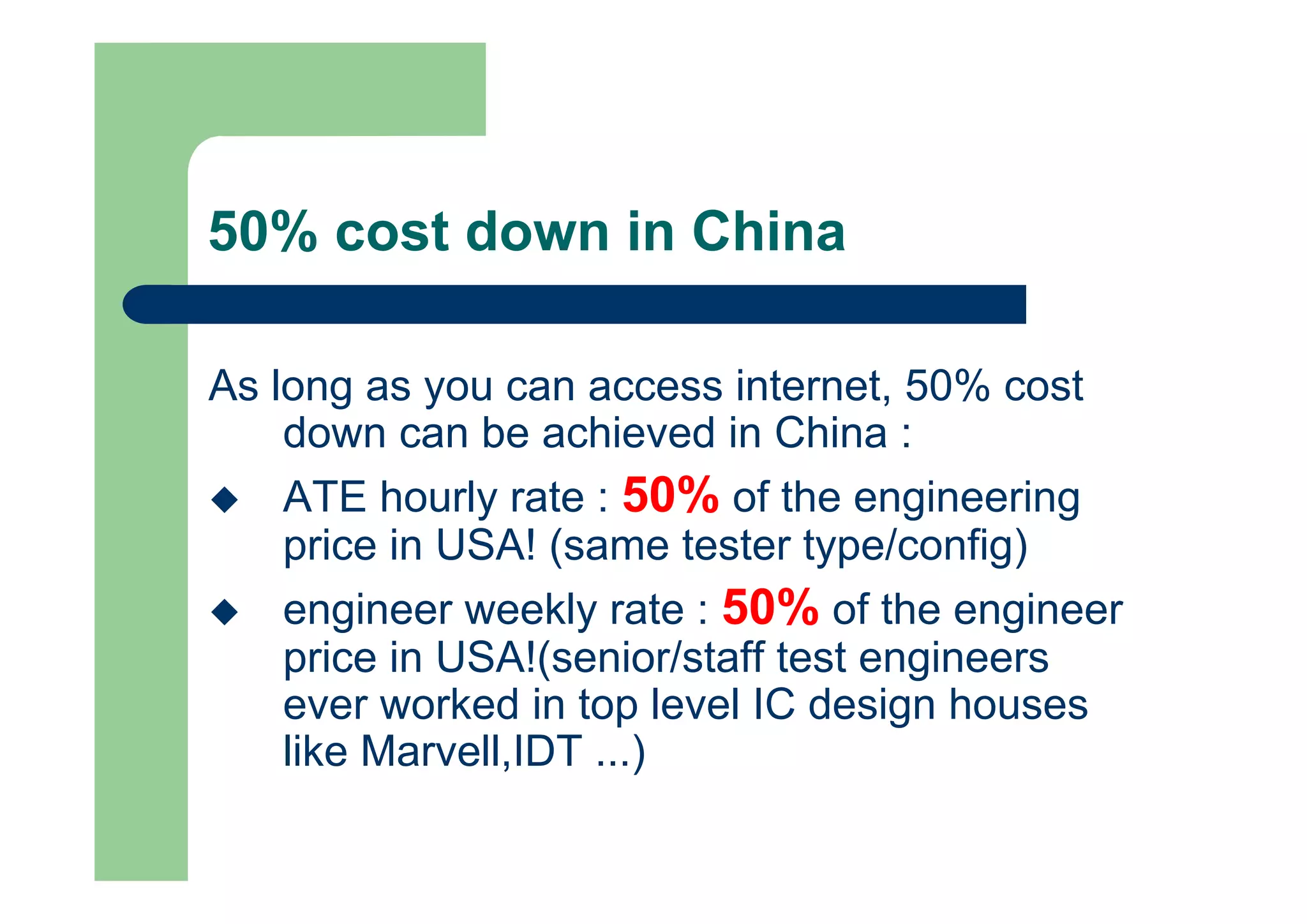 50% cost down in China

As long as you can access internet, 50% cost down can be achieved in China :

◆ ATE hourly rate : 50% of the engineering price in USA! (same tester type/config)

◆ engineer weekly rate : 50% of the engineer price in USA!(senior/staff test engineers ever worked in top level IC design houses like Marvell,IDT ...)